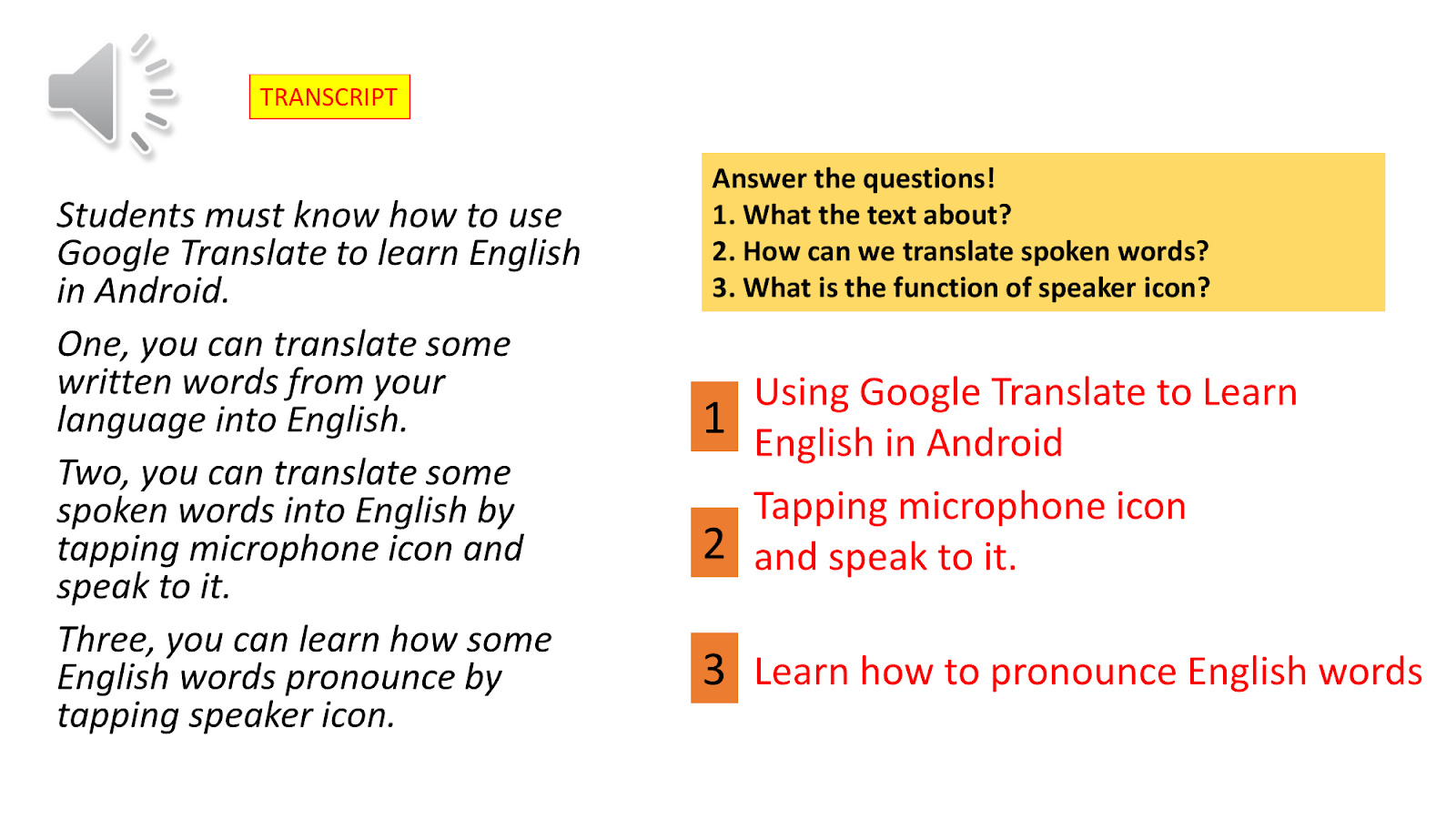 TRANSCRIPT

Students must know how to use Google Translate to learn English in Android.

One, you can translate some written words from your language into English.

Two, you can translate some spoken words into English by tapping microphone icon and speak to it.

Three, you can learn how some English words pronounce by tapping speaker icon.

Answer the questions!
1. What the text about?
2. How can we translate spoken words?
3. What is the function of speaker icon?

1 Using Google Translate to Learn English in Android

2 Tapping microphone icon and speak to it.

3 Learn how to pronounce English words